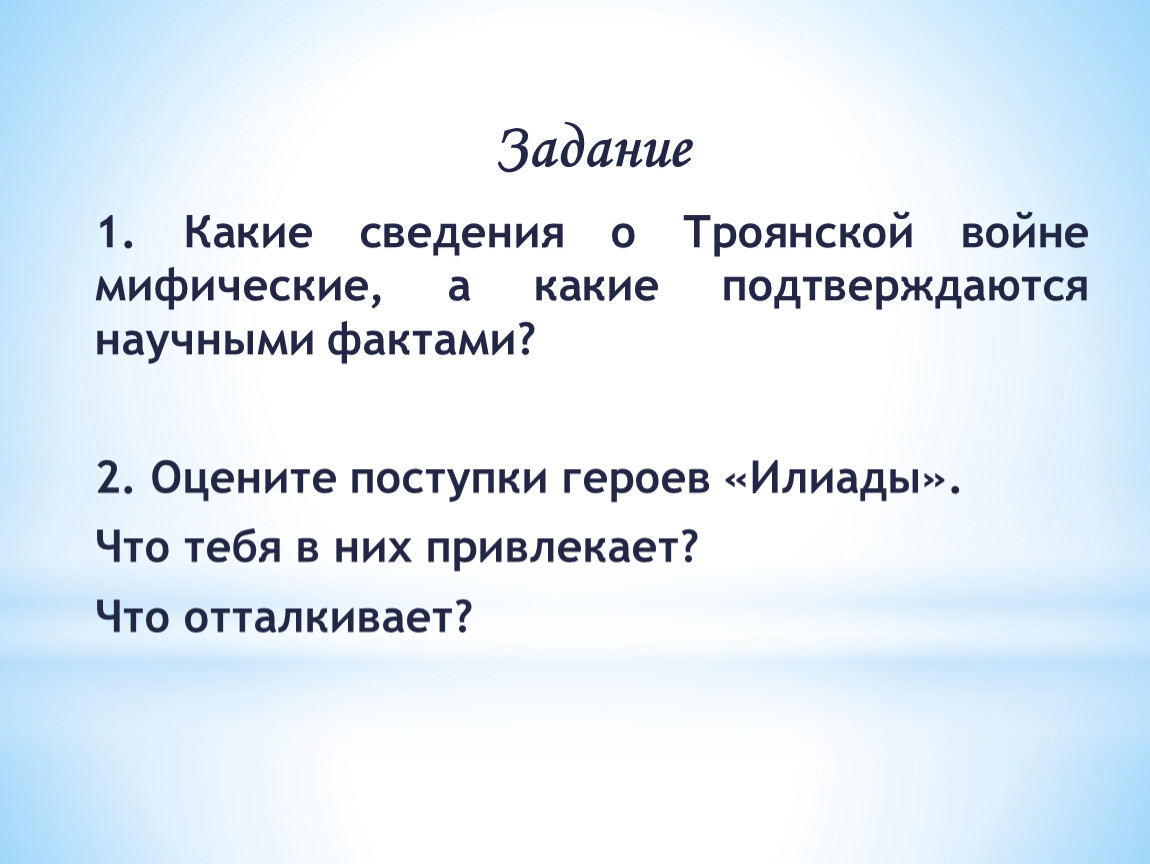 Задание

1. Какие сведения о Троянской войне мифические, а какие подтверждаются научными фактами?

2. Оцените поступки героев «Илиады».

Что тебя в них привлекает?

Что отталкивает?